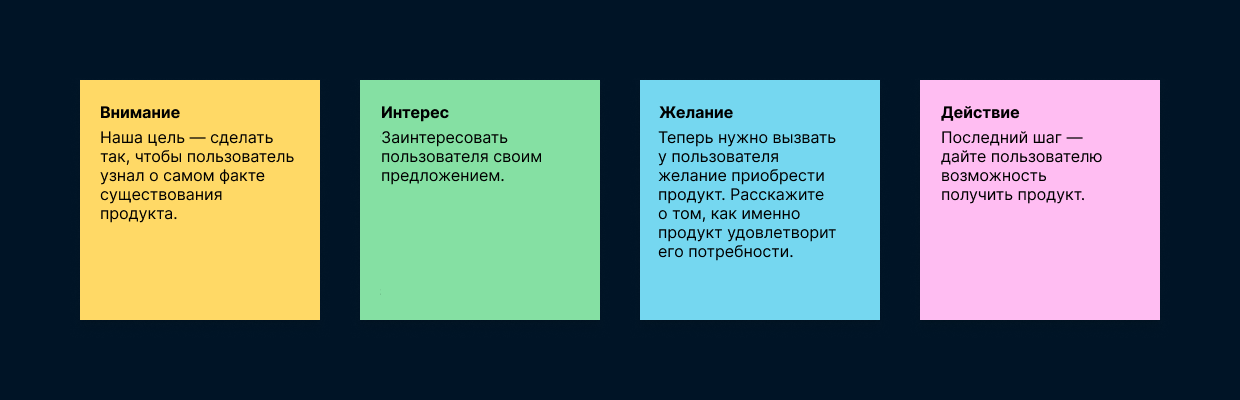 Внимание

Наша цель — сделать так, чтобы пользователь узнал о самом факте существования продукта.

Интерес

Заинтересовать пользователя своим предложением.

Желание

Теперь нужно вызвать у пользователя желание приобрести продукт. Расскажите о том, как именно продукт удовлетворит его потребности.

Действие

Последний шаг — дайте пользователю возможность получить продукт.